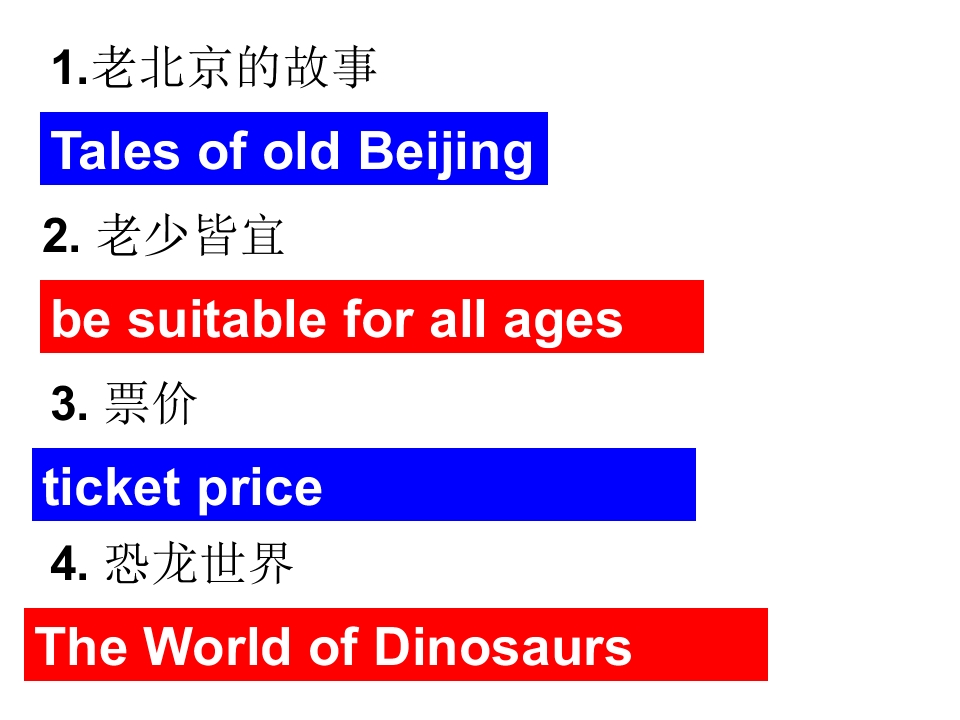 1.老北京的故事

Tales of old Beijing

2.老少皆宜

be suitable for all ages

3.票价

ticket price

4.恐龙世界

The World of Dinosaurs